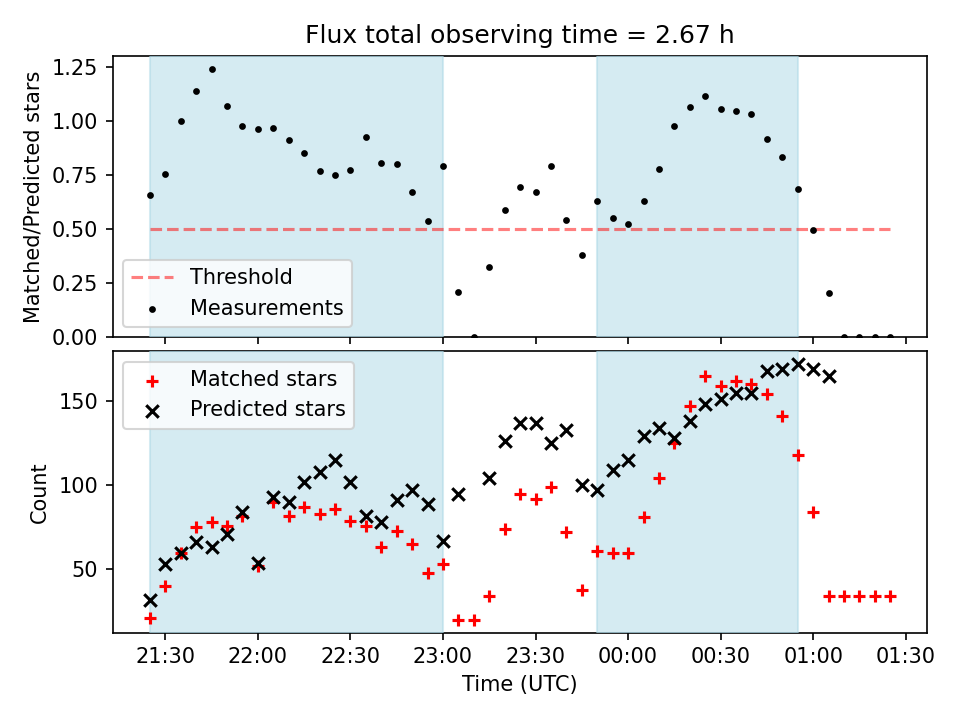 Flux total observing time = 2.67 h

Matched/Predicted stars

1.25
1.00
0.75
0.50
0.25
0.00

Threshold
Measurements

Matched stars
Predicted stars

Count

150
100
50

21:30
22:00
22:30
23:00
23:30
00:00
00:30
01:00
01:30

Time (UTC)